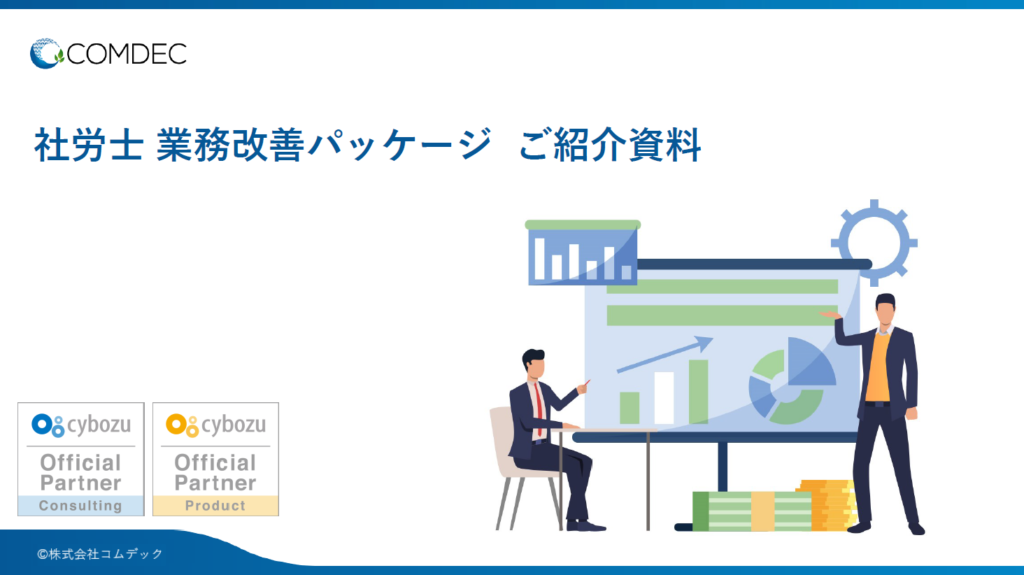 COMDEC

社労士 業務改善パッケージ ご紹介資料

cybozu
Official Partner
Consulting

cybozu
Official Partner
Product

©株式会社コムデック